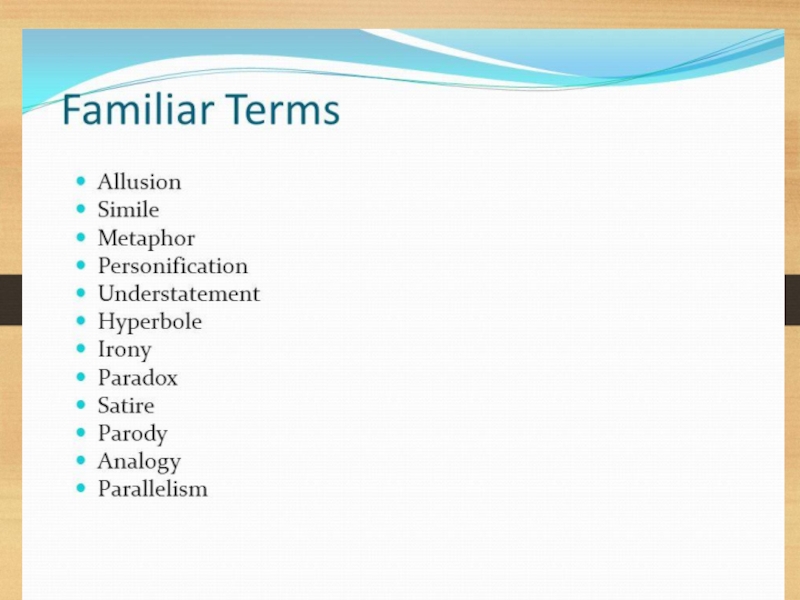 Familiar Terms

- Allusion
- Simile
- Metaphor
- Personification
- Understatement
- Hyperbole
- Irony
- Paradox
- Satire
- Parody
- Analogy
- Parallelism